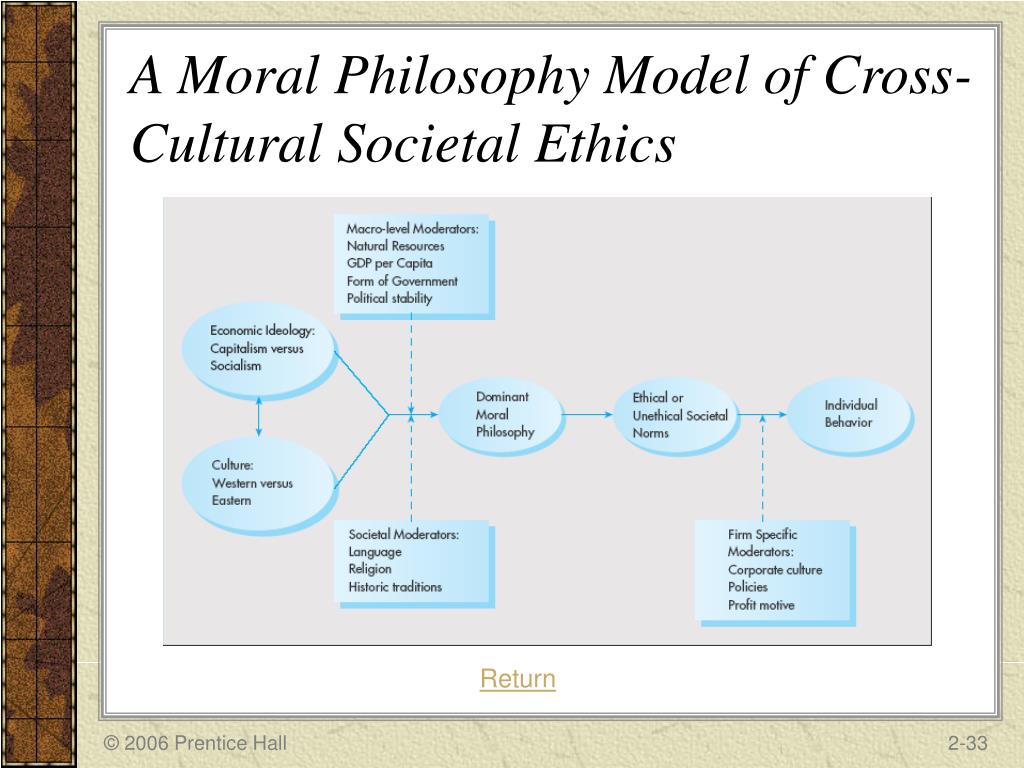 A Moral Philosophy Model of Cross-Cultural Societal Ethics

Macro-level Moderators:
Natural Resources
GDP per Capita
Form of Government
Political stability

Economic Ideology:
Capitalism versus
Socialism

Culture:
Western versus
Eastern

Dominant
Moral
Philosophy

Ethical or
Unethical Societal
Norms

Individual
Behavior

Societal Moderators:
Language
Religion
Historic traditions

Firm Specific
Moderators:
Corporate culture
Policies
Profit motive

Return

© 2006 Prentice Hall

2-33